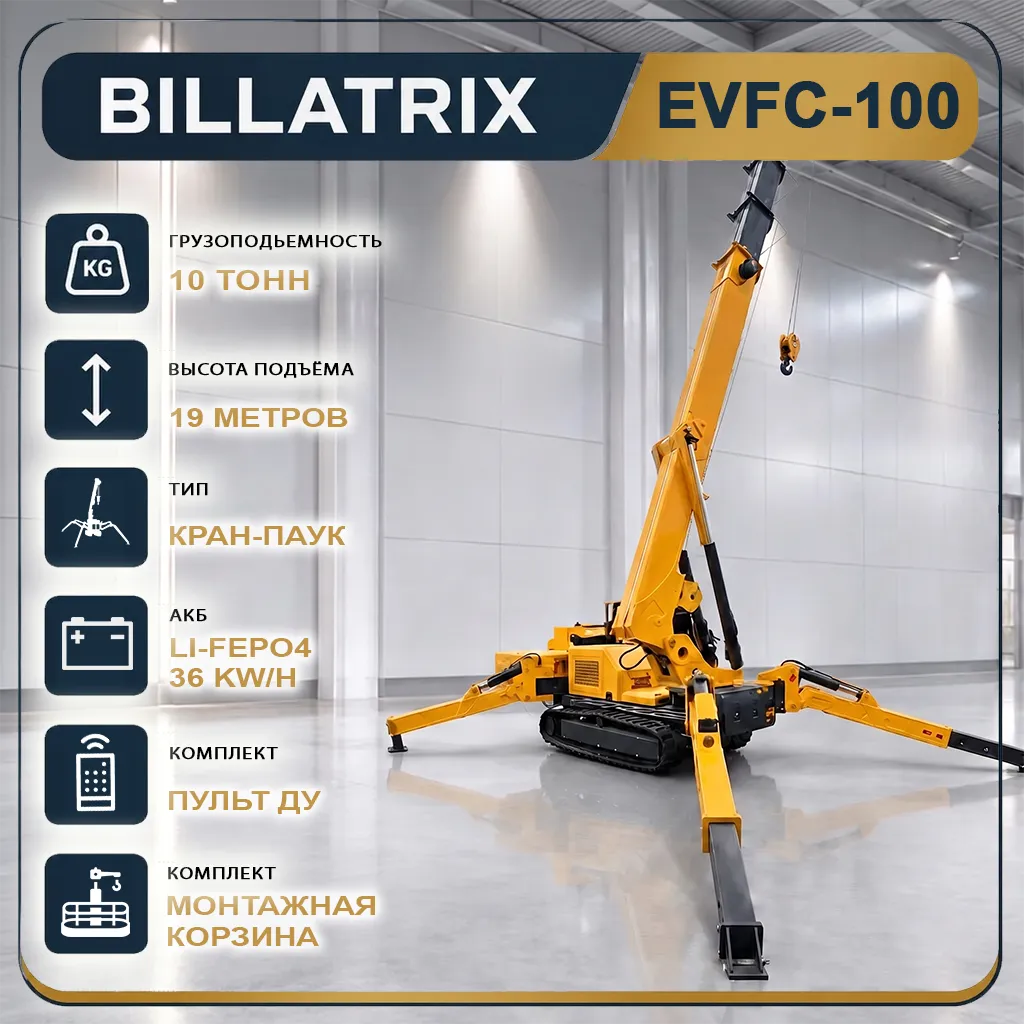 BILLATRIX EVFC-100

KG

ГРУЗОПОДЬЕМНОСТЬ
10 ТОНН

ВЫСОТА ПОДЪЁМА
19 МЕТРОВ

ТИП
КРАН-ПАУК

АКБ
LI-FEPO4
36 KW/H

КОМПЛЕКТ
ПУЛЬТ ДУ

КОМПЛЕКТ
МОНТАЖНАЯ КОРЗИНА